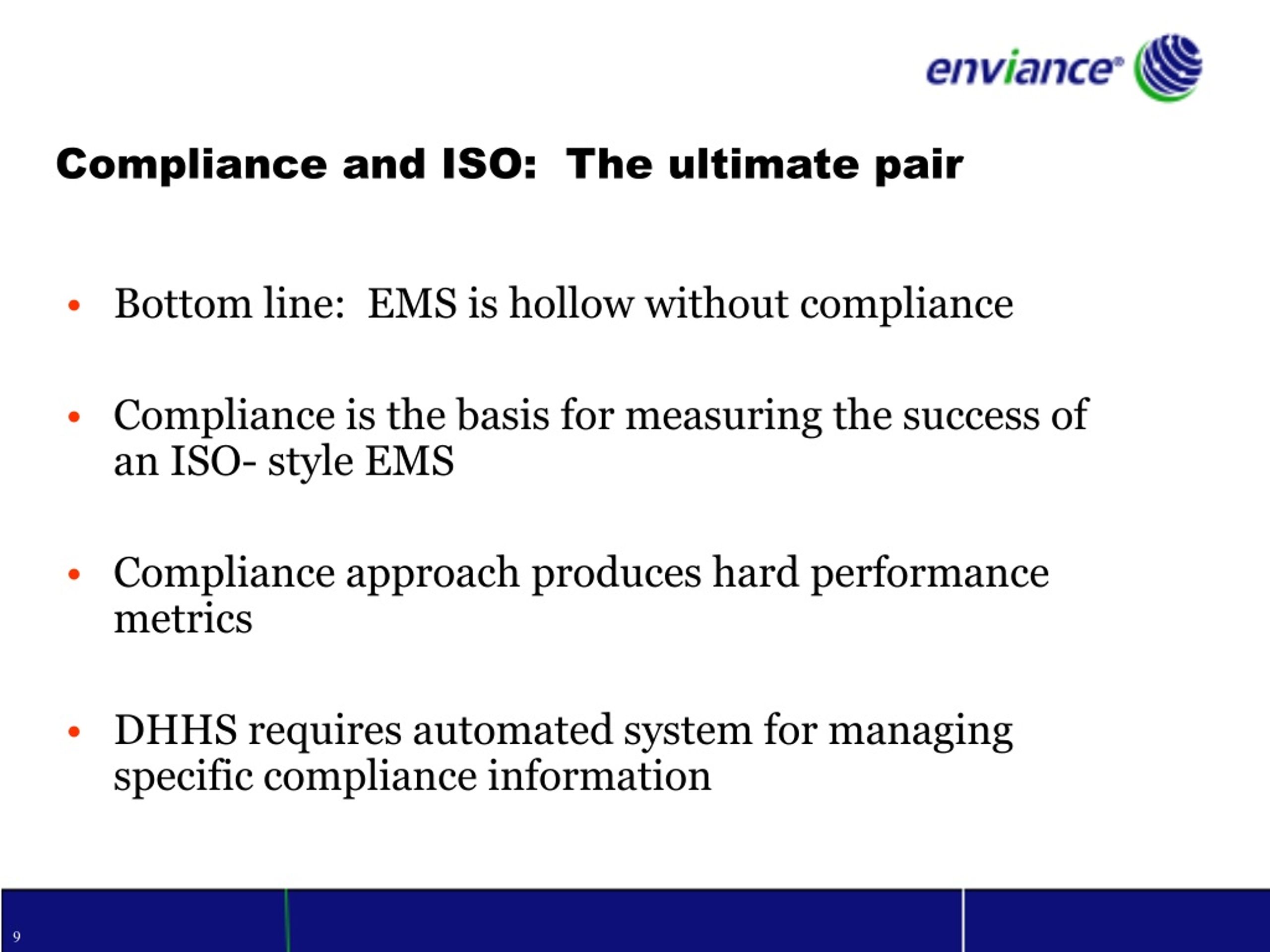 enviance®

Compliance and ISO: The ultimate pair

• Bottom line: EMS is hollow without compliance

• Compliance is the basis for measuring the success of an ISO- style EMS

• Compliance approach produces hard performance metrics

• DHHS requires automated system for managing specific compliance information

9